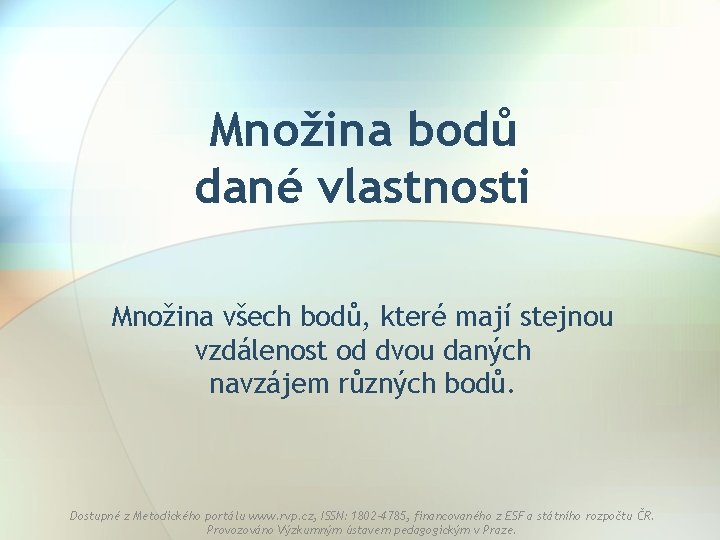 Množina bodů dané vlastnosti

Množina všech bodů, které mají stejnou vzdálenost od dvou daných navzájem různých bodů.

Dostupné z Metodického portálu www.rvp.cz, ISSN: 1802-4785, financovaného z ESF a státního rozpočtu ČR. Provozováno Výzkumným ústavem pedagogickým v Praze.